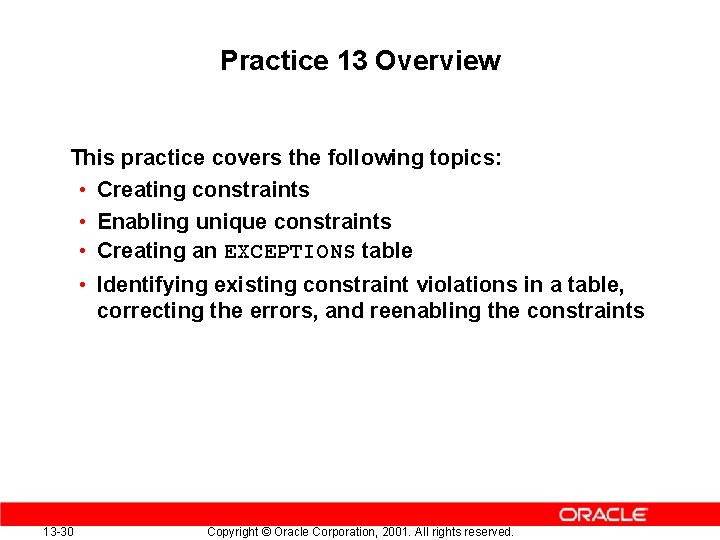 Practice 13 Overview

This practice covers the following topics:

• Creating constraints
• Enabling unique constraints
• Creating an EXCEPTIONS table
• Identifying existing constraint violations in a table, correcting the errors, and reenabling the constraints

ORACLE

13-30 Copyright © Oracle Corporation, 2001. All rights reserved.